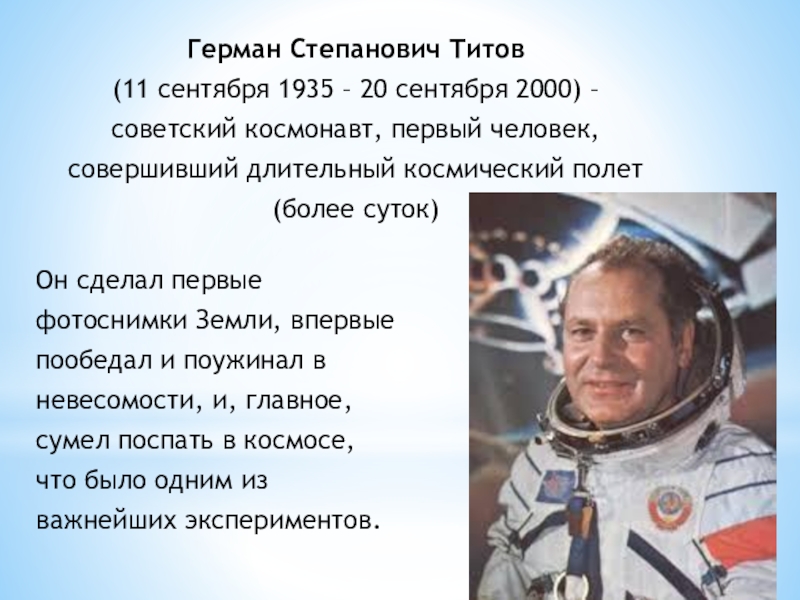 Герман Степанович Титов
(11 сентября 1935 – 20 сентября 2000) – советский космонавт, первый человек, совершивший длительный космический полет (более суток)

Он сделал первые фотоснимки Земли, впервые пообедал и поужинал в невесомости, и, главное, сумел поспать в космосе, что было одним из важнейших экспериментов.